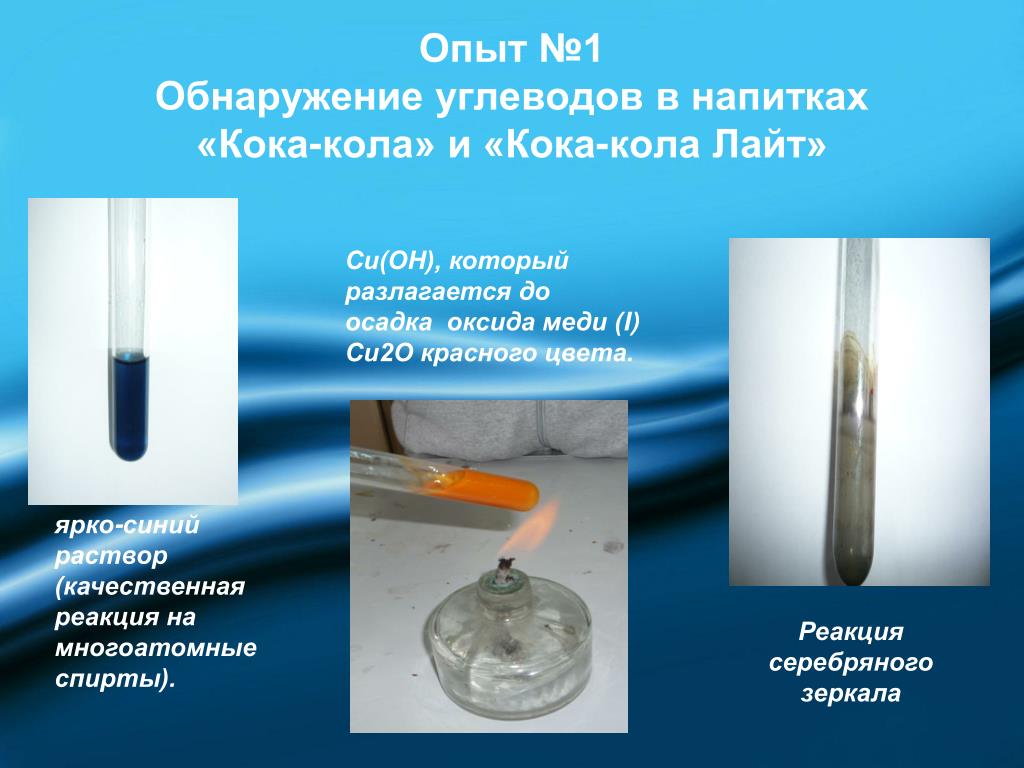 Опыт №1
Обнаружение углеводов в напитках «Кока-кола» и «Кока-кола Лайт»

Cu(OH), который разлагается до осадка оксида меди (I) Cu2O красного цвета.

ярко-синий раствор (качественная реакция на многоатомные спирты).

Реакция серебряного зеркала